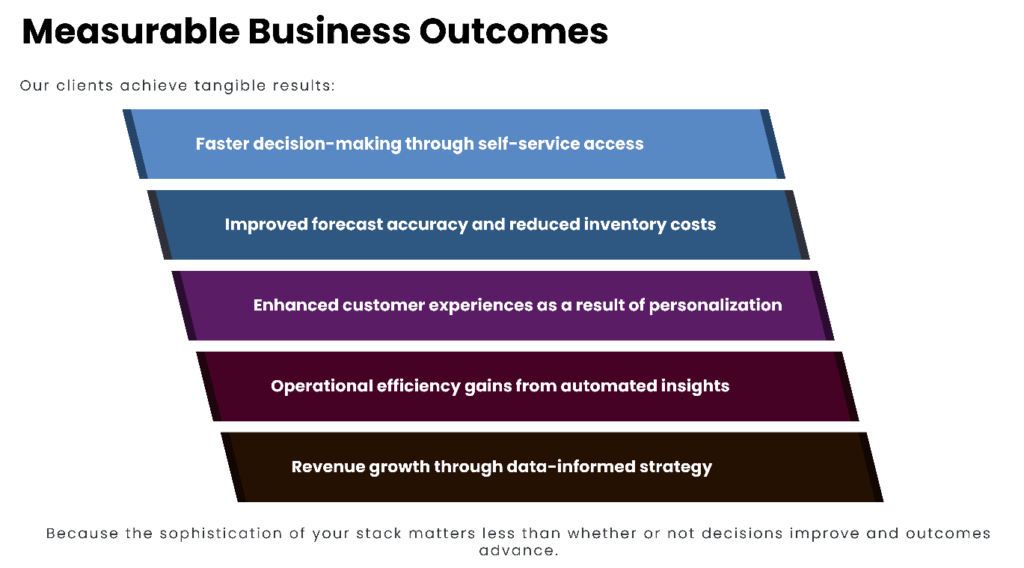 Measurable Business Outcomes

Our clients achieve tangible results:

Faster decision-making through self-service access

Improved forecast accuracy and reduced inventory costs

Enhanced customer experiences as a result of personalization

Operational efficiency gains from automated insights

Revenue growth through data-informed strategy

Because the sophistication of your stack matters less than whether or not decisions improve and outcomes advance.